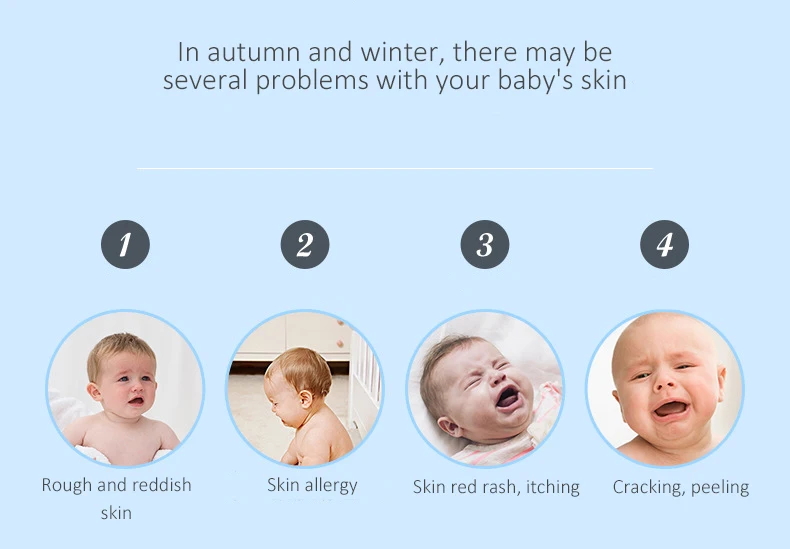 In autumn and winter, there may be several problems with your baby's skin

1

2

3

4

Rough and reddish skin

Skin allergy

Skin red rash, itching

Cracking, peeling